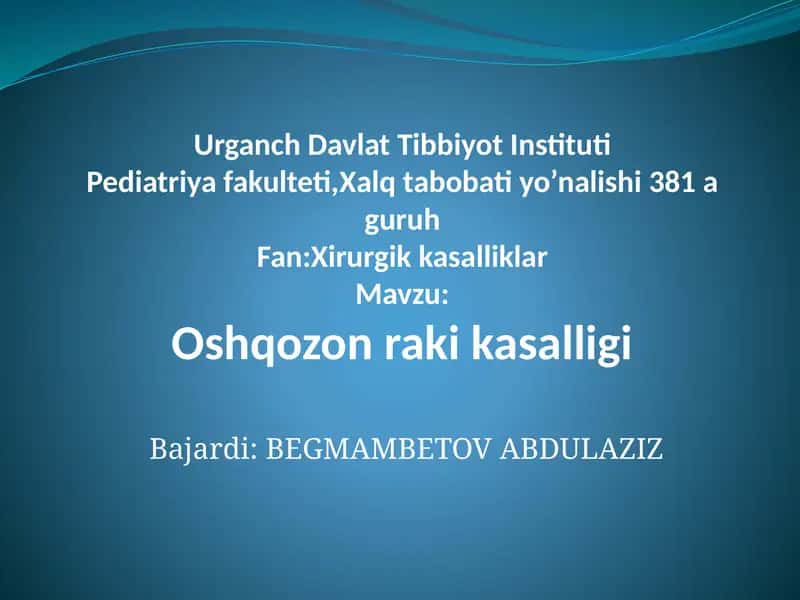 Urganch Davlat Tibbiyot Instituti
Pediatriya fakulteti,Xalq tabobati yo’nalishi 381 a guruh
Fan:Xirurgik kasalliklar
Mavzu:
Oshqozon raki kasalligi

Bajardi: BEGMAMBETOV ABDULAZIZ